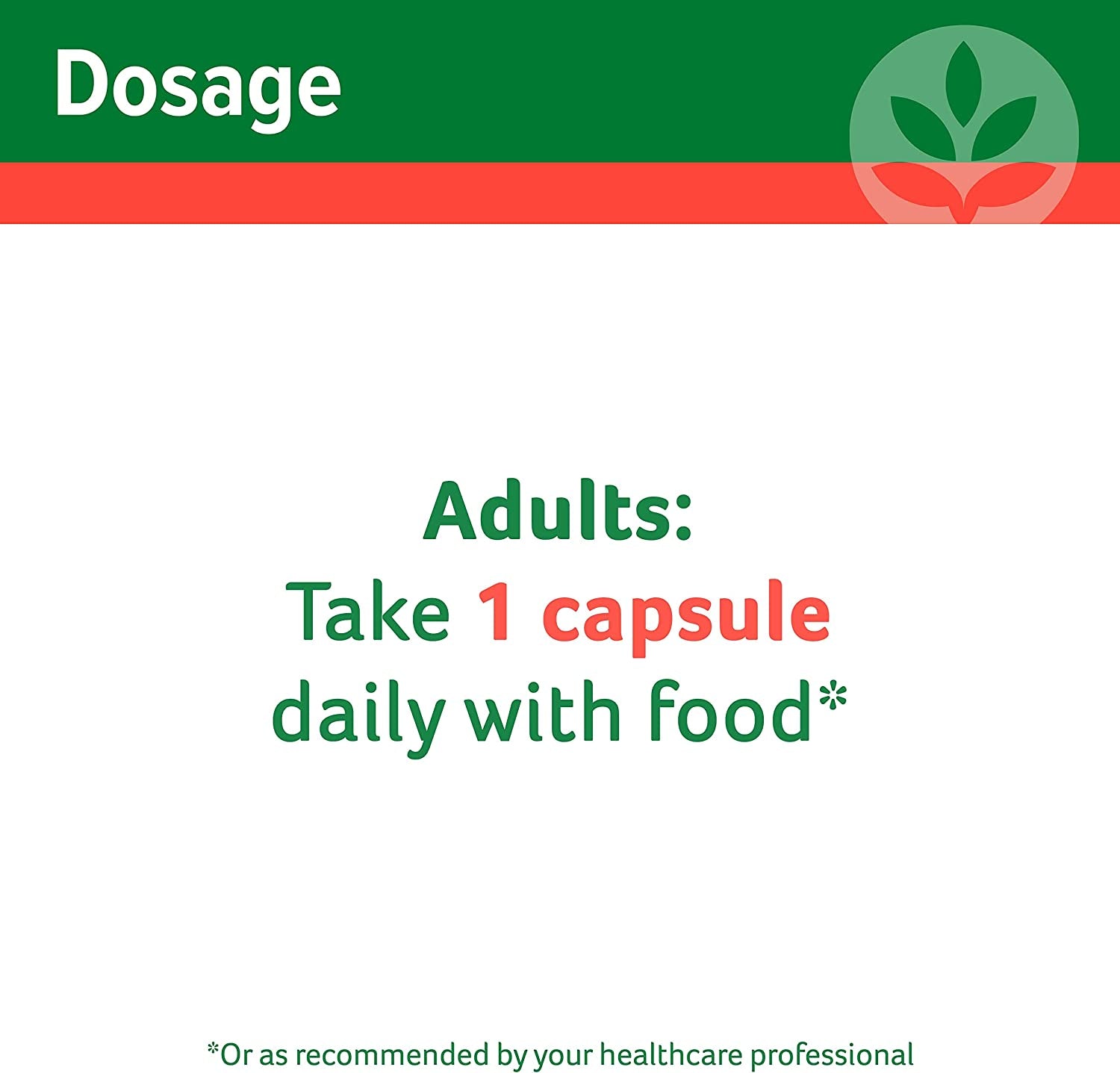 Dosage

Adults:
Take 1 capsule daily with food*

*Or as recommended by your healthcare professional